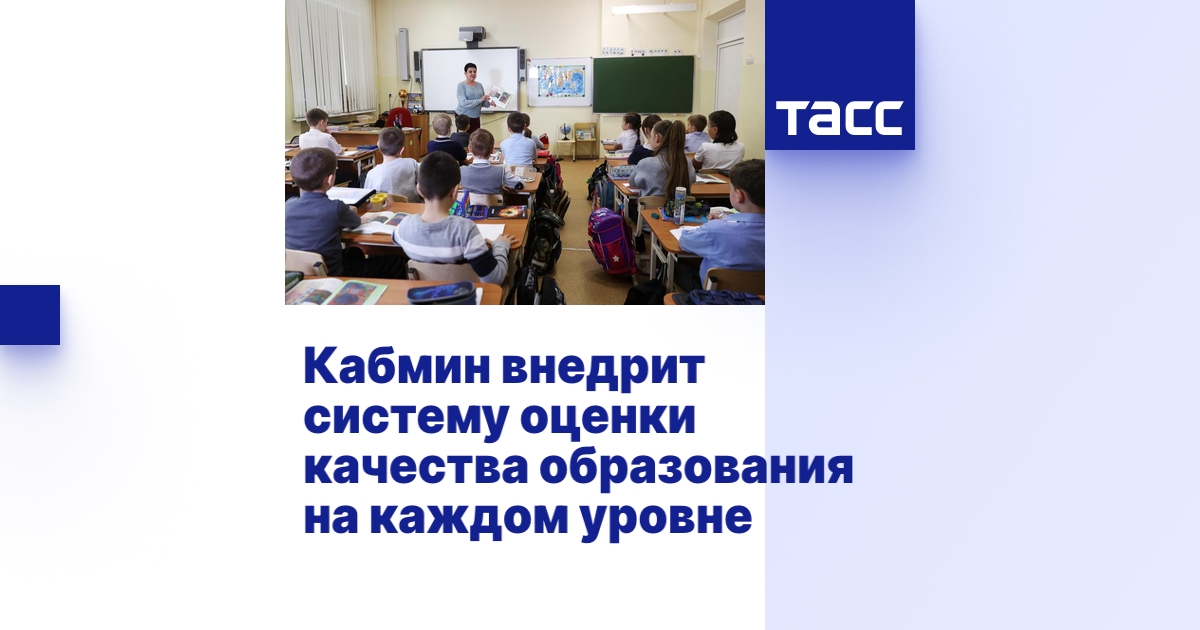 ТАСС

Кабмин внедрит систему оценки качества образования на каждом уровне